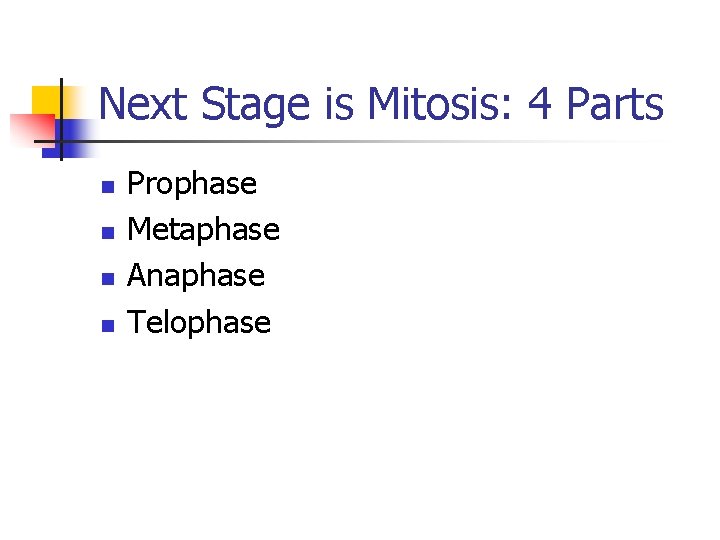 Next Stage is Mitosis: 4 Parts

- Prophase
- Metaphase
- Anaphase
- Telophase